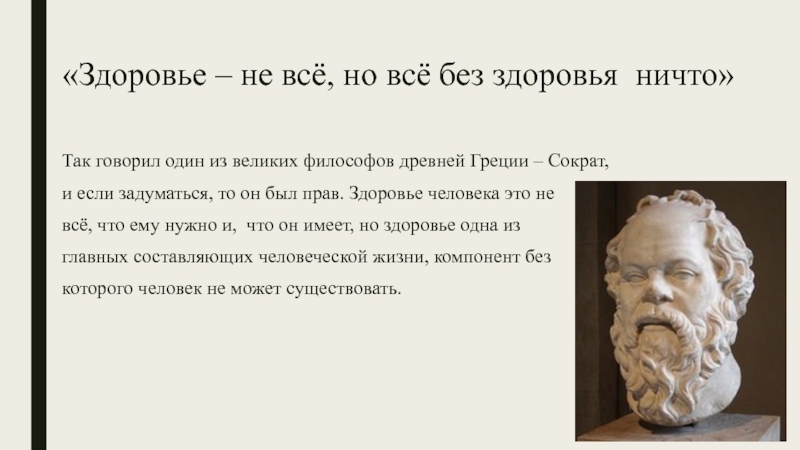 «Здоровье – не всё, но всё без здоровья ничто»

Так говорил один из великих философов древней Греции – Сократ, и если задуматься, то он был прав. Здоровье человека это не всё, что ему нужно и, что он имеет, но здоровье одна из главных составляющих человеческой жизни, компонент без которого человек не может существовать.